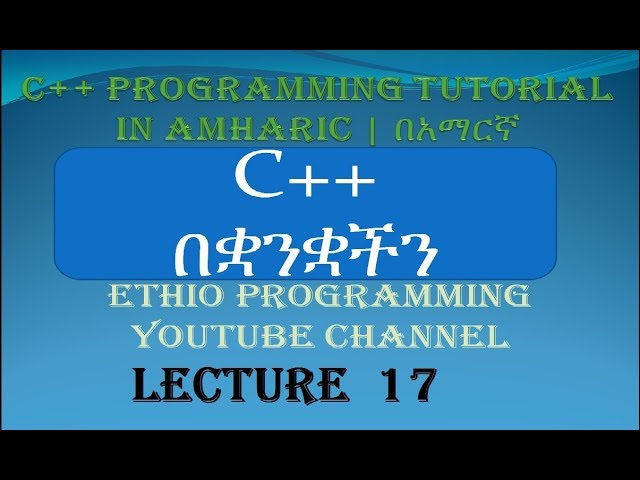 C++ PROGRAMMING TUTORIAL IN AMHARIC | በአማርኛ

C++
በቋንቋችን

ETHIO PROGRAMMING YOUTUBE CHANNEL

LECTURE 17